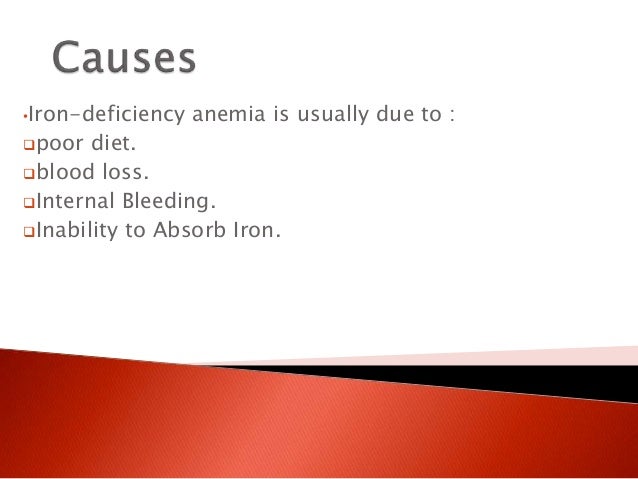 Causes

•Iron-deficiency anemia is usually due to :
❑poor diet.
❑blood loss.
❑Internal Bleeding.
❑Inability to Absorb Iron.